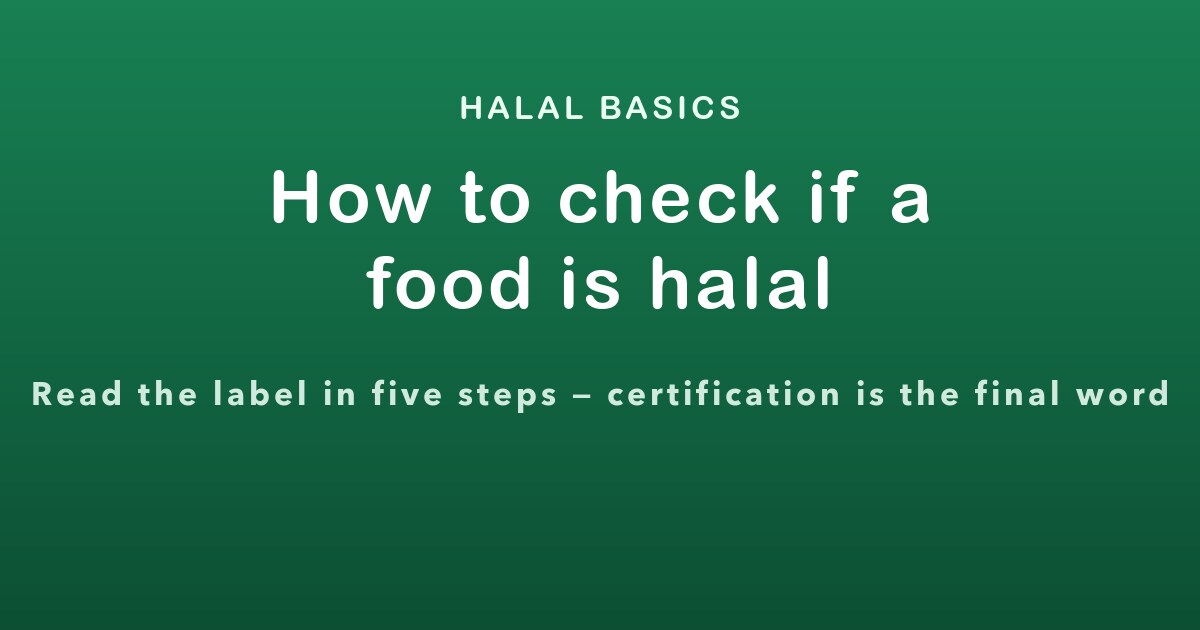 HALAL BASICS

How to check if a food is halal

Read the label in five steps — certification is the final word